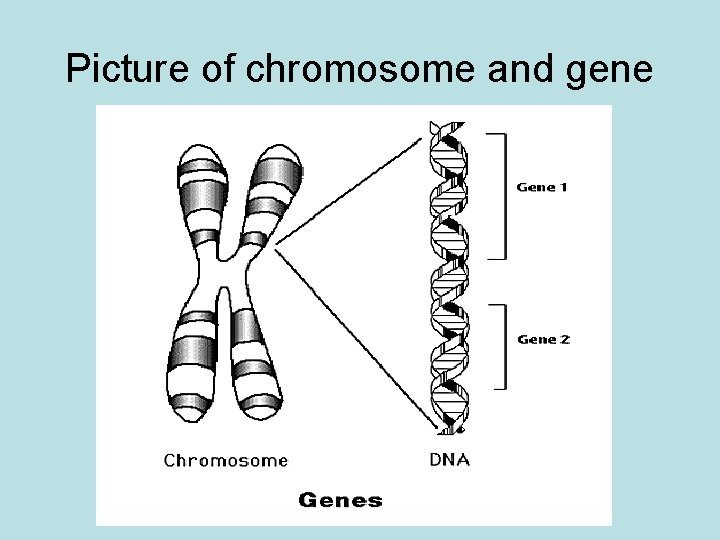 Picture of chromosome and gene

Gene 1

Gene 2

Chromosome

DNA

Genes